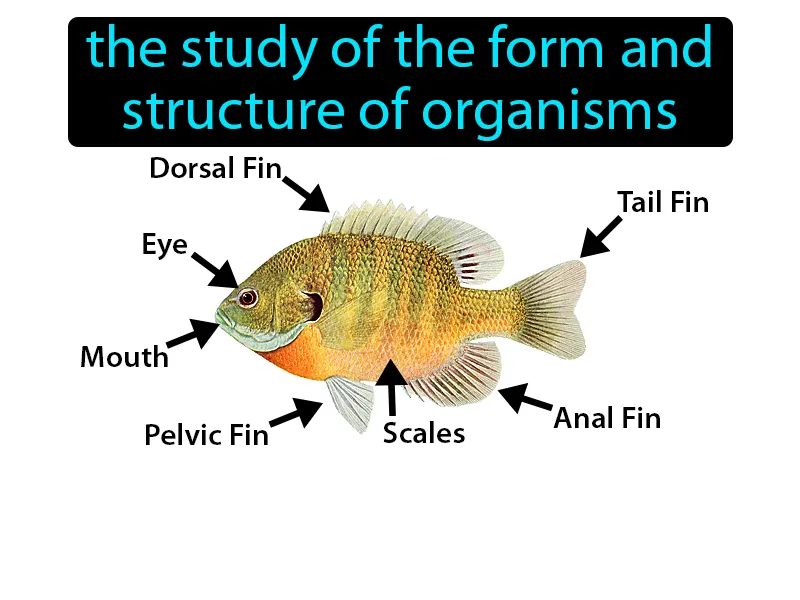 the study of the form and structure of organisms

Dorsal Fin

Tail Fin

Eye

Mouth

Pelvic Fin

Scales

Anal Fin